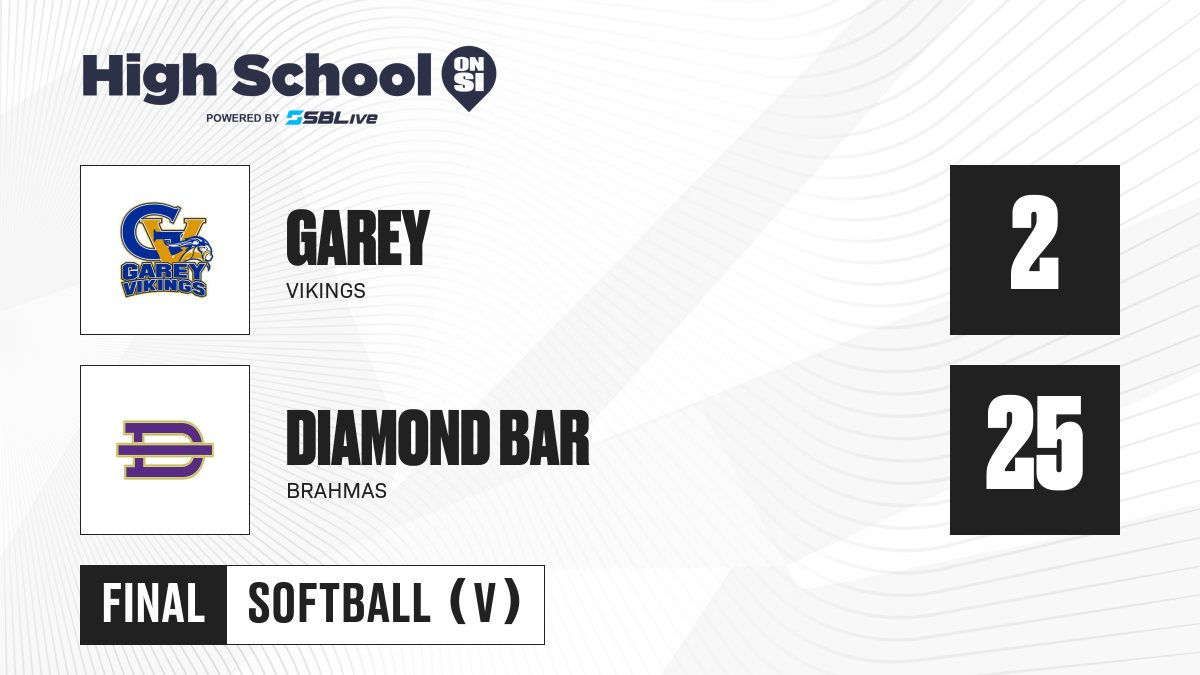 High School ON SI
POWERED BY SBLive

GV
GAREY VIKINGS

GAREY
VIKINGS

2

D

DIAMOND BAR
BRAHMAS

25

FINAL SOFTBALL (V)